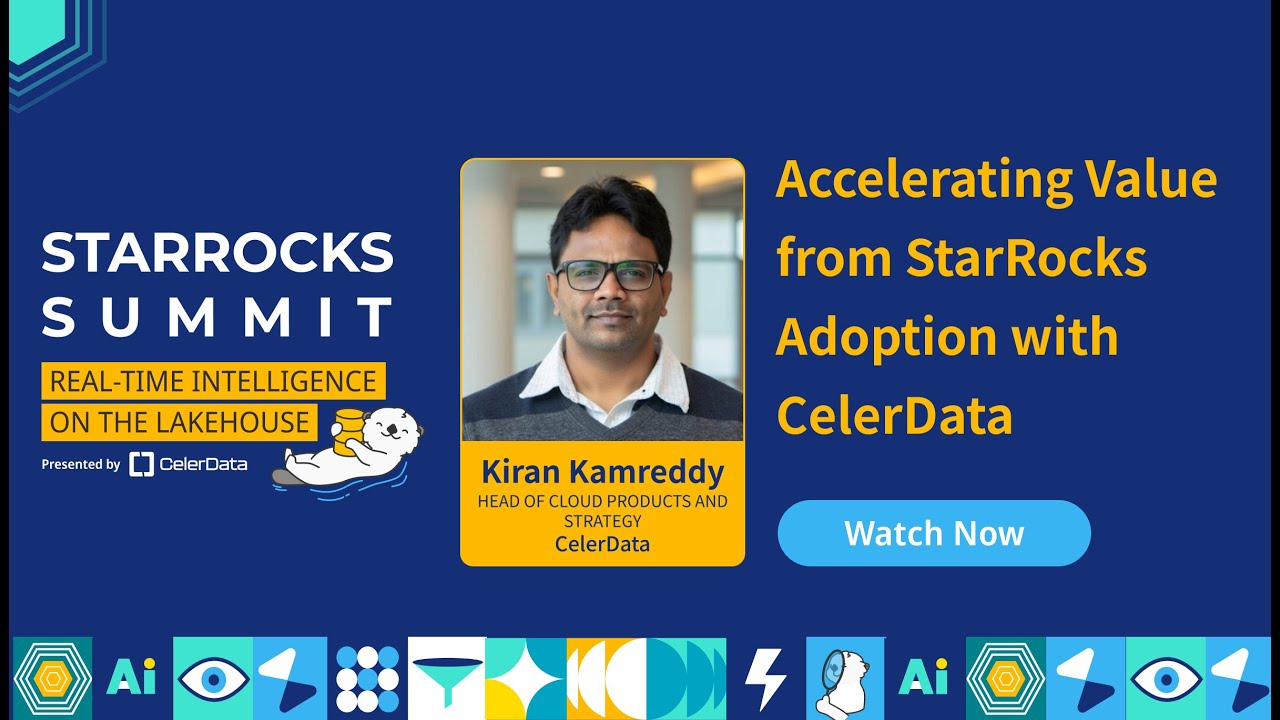 STARROCKS SUMMIT

REAL-TIME INTELLIGENCE ON THE LAKEHOUSE

Presented by CelerData

Kiran Kamreddy
HEAD OF CLOUD PRODUCTS AND STRATEGY
CelerData

Accelerating Value from StarRocks Adoption with CelerData

Watch Now

Ai

Ai